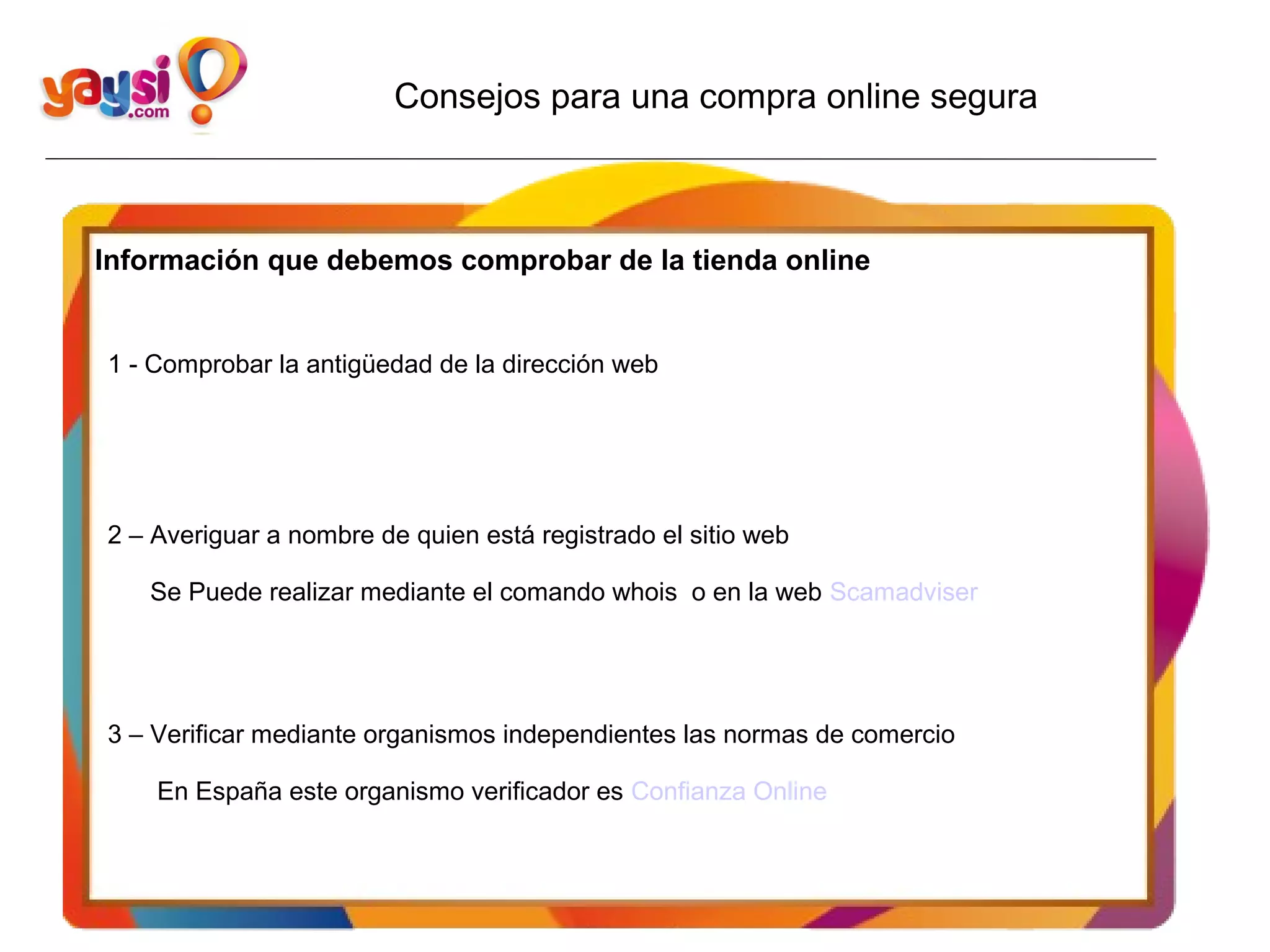 yaysi.com

Consejos para una compra online segura

Información que debemos comprobar de la tienda online

1 - Comprobar la antigüedad de la dirección web

2 – Averiguar a nombre de quien está registrado el sitio web

Se Puede realizar mediante el comando whois o en la web Scamadviser

3 – Verificar mediante organismos independientes las normas de comercio

En España este organismo verificador es Confianza Online